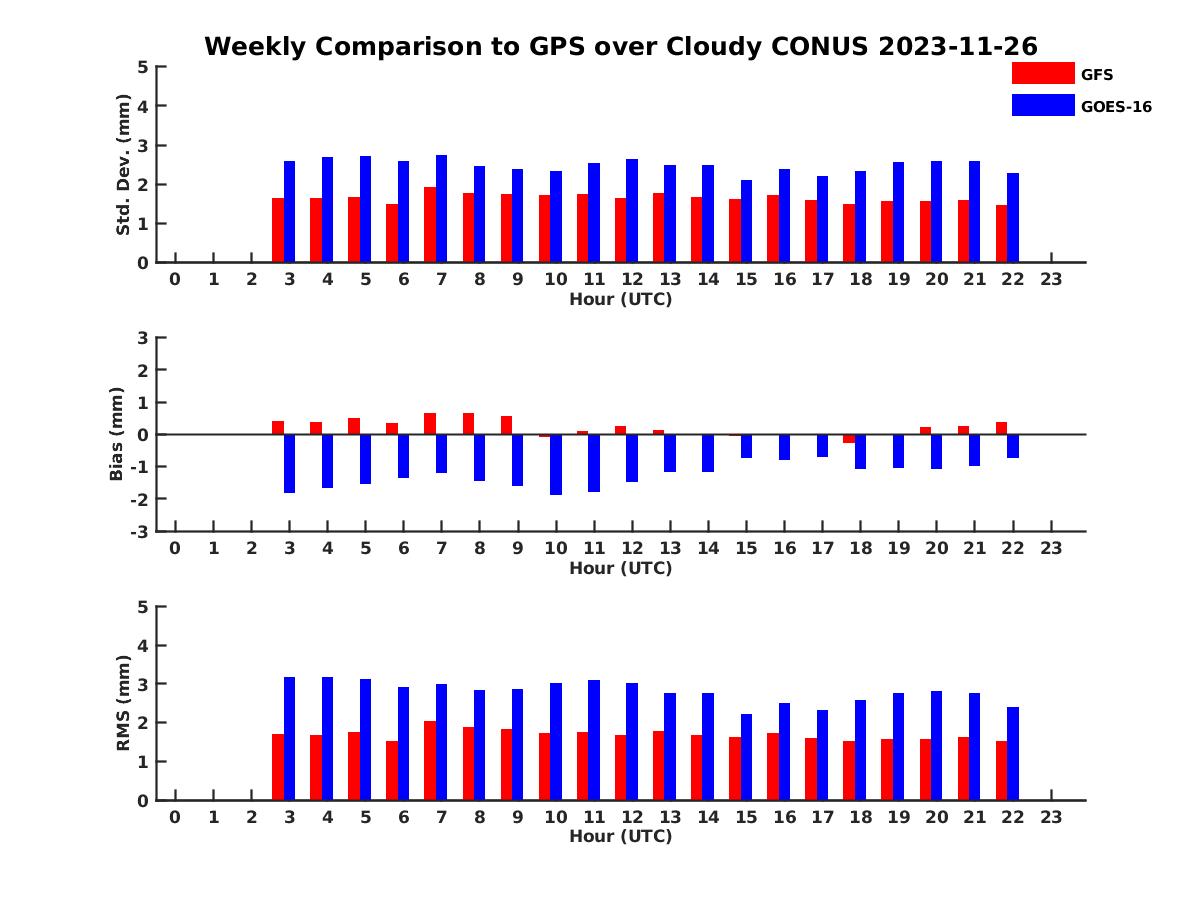 Weekly Comparison to GPS over Cloudy CONUS 2023-11-26

GFS
GOES-16

Std. Dev. (mm)
5
4
3
2
1
0
0 1 2 3 4 5 6 7 8 9 10 11 12 13 14 15 16 17 18 19 20 21 22 23
Hour (UTC)

Bias (mm)
3
2
1
0
-1
-2
-3
0 1 2 3 4 5 6 7 8 9 10 11 12 13 14 15 16 17 18 19 20 21 22 23
Hour (UTC)

RMS (mm)
5
4
3
2
1
0
0 1 2 3 4 5 6 7 8 9 10 11 12 13 14 15 16 17 18 19 20 21 22 23
Hour (UTC)